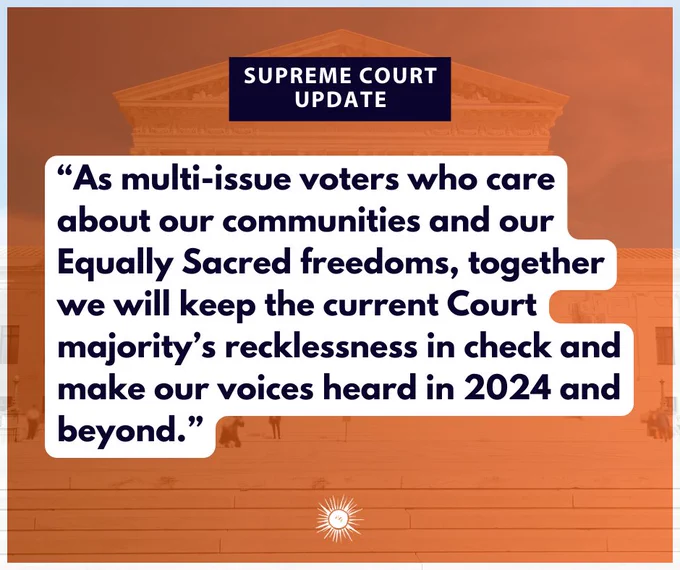 SUPREME COURT UPDATE

“As multi-issue voters who care about our communities and our Equally Sacred freedoms, together we will keep the current Court majority’s recklessness in check and make our voices heard in 2024 and beyond.”